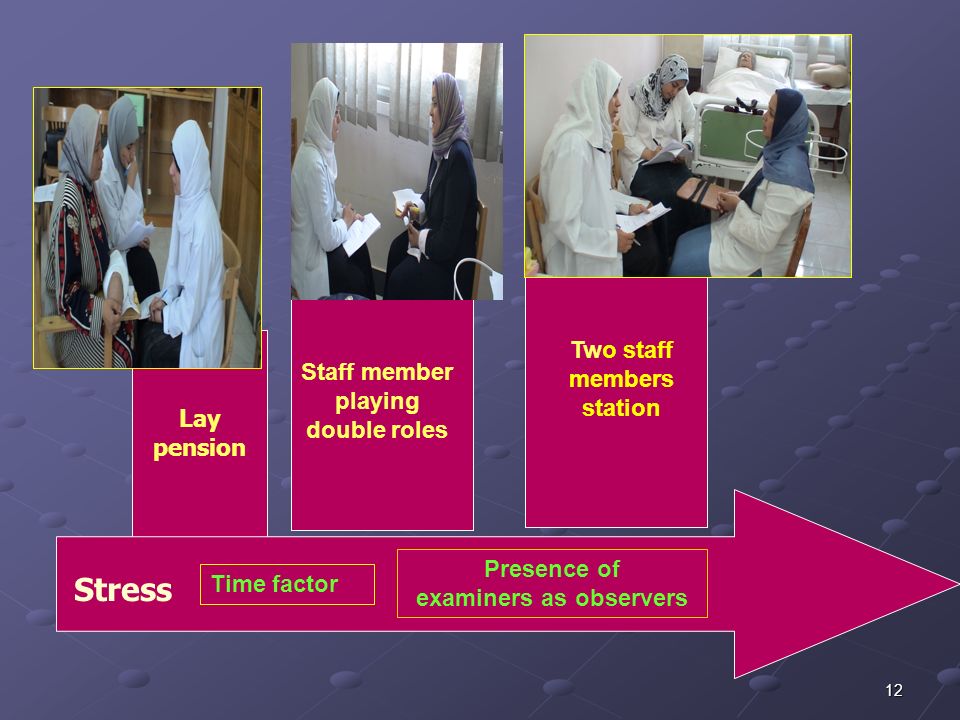 Lay pension

Staff member playing double roles

Two staff members station

Stress

Time factor

Presence of examiners as observers

12